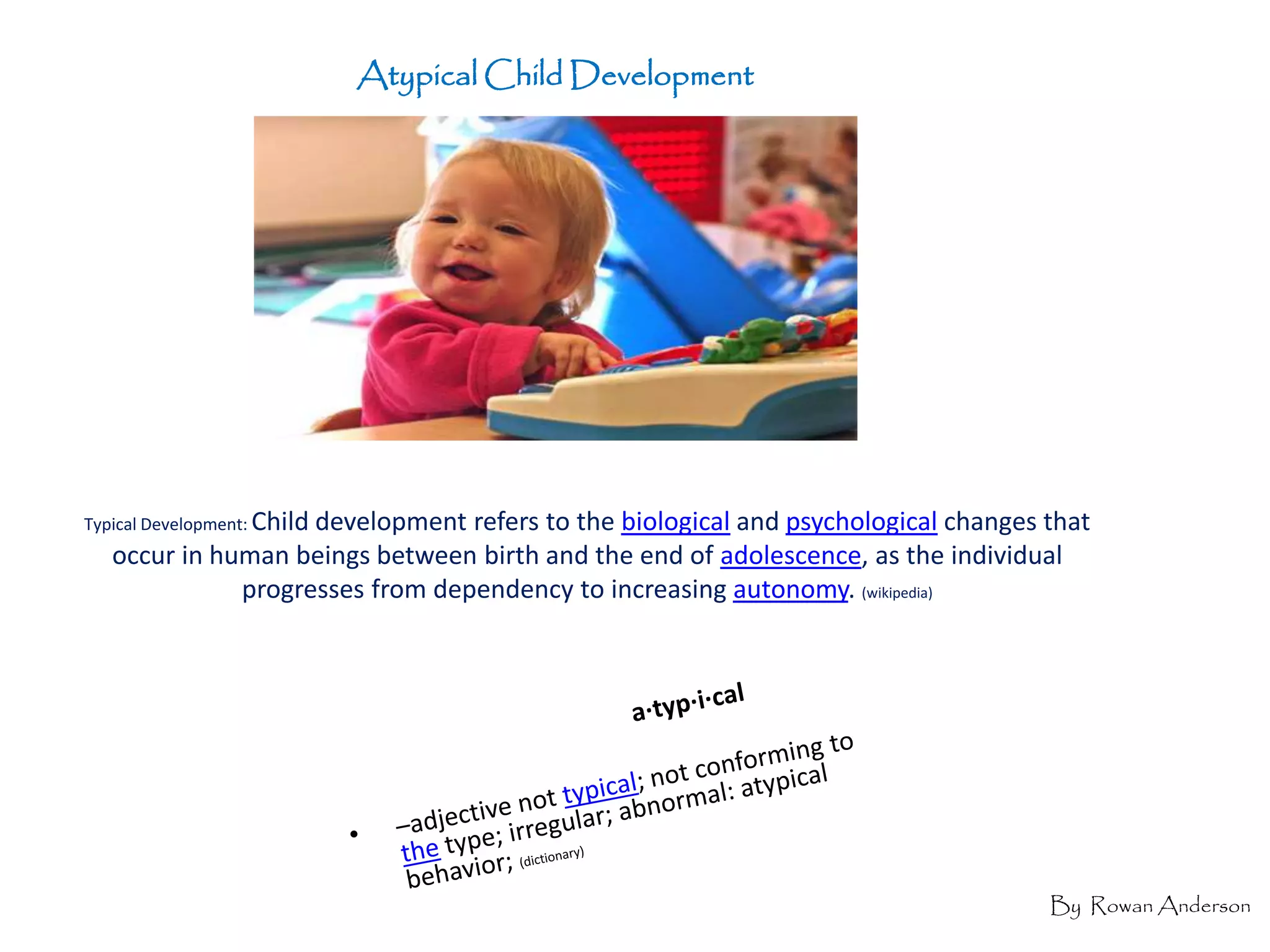 Atypical Child Development

Typical Development: Child development refers to the biological and psychological changes that occur in human beings between birth and the end of adolescence, as the individual progresses from dependency to increasing autonomy. (wikipedia)

a·typ·i·cal

• –adjective not typical; not conforming to the type; irregular; abnormal: atypical behavior; (dictionary)

By Rowan Anderson